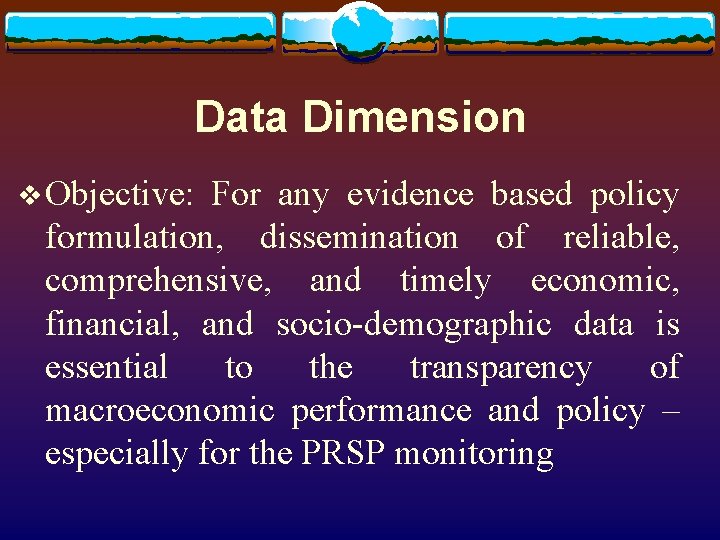 Data Dimension

❖ Objective: For any evidence based policy formulation, dissemination of reliable, comprehensive, and timely economic, financial, and socio-demographic data is essential to the transparency of macroeconomic performance and policy – especially for the PRSP monitoring